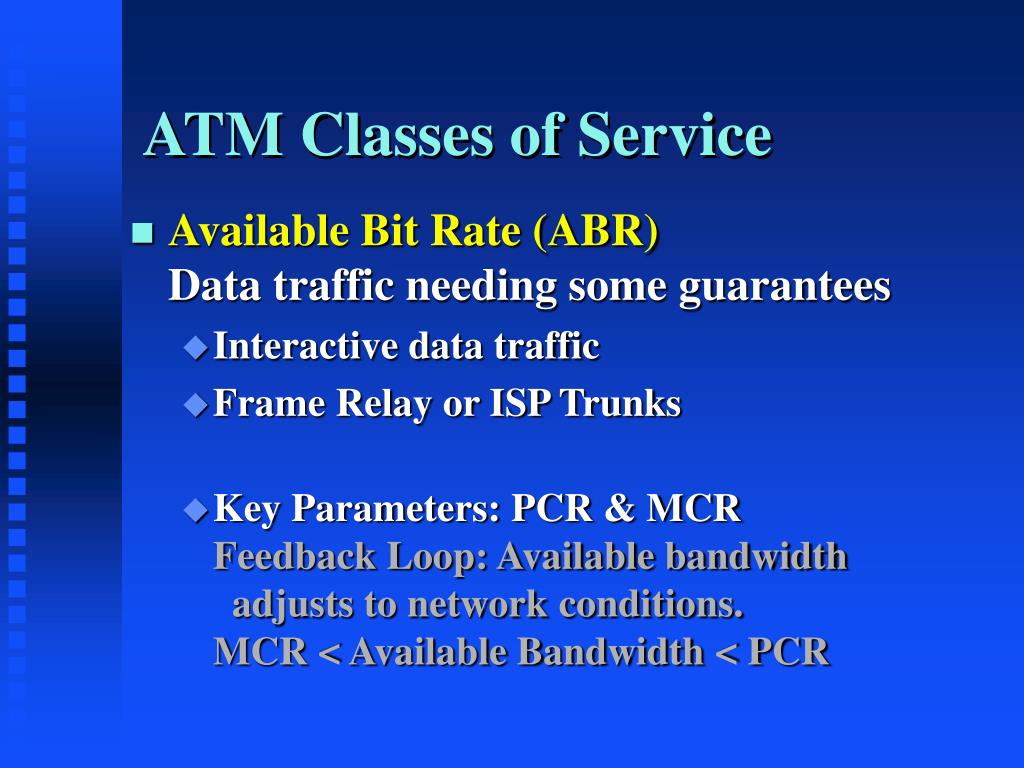 ATM Classes of Service

Available Bit Rate (ABR)
Data traffic needing some guarantees

Interactive data traffic

Frame Relay or ISP Trunks

Key Parameters: PCR & MCR
Feedback Loop: Available bandwidth adjusts to network conditions.
MCR < Available Bandwidth < PCR